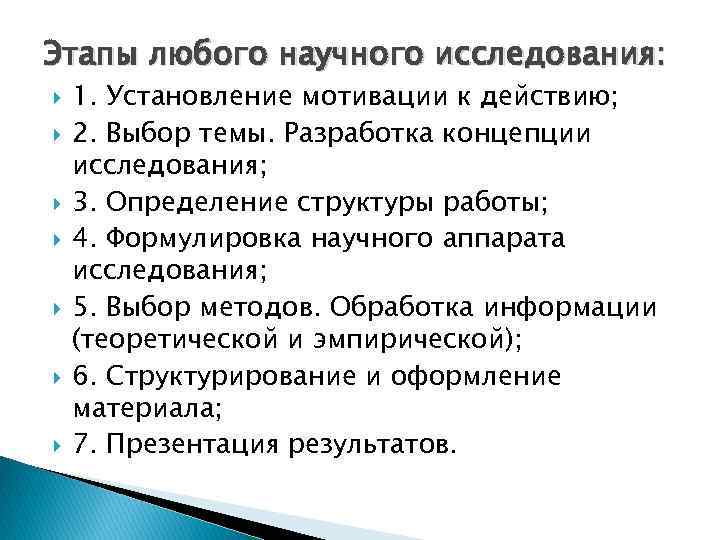 Этапы любого научного исследования:

1. Установление мотивации к действию;

2. Выбор темы. Разработка концепции исследования;

3. Определение структуры работы;

4. Формулировка научного аппарата исследования;

5. Выбор методов. Обработка информации (теоретической и эмпирической);

6. Структурирование и оформление материала;

7. Презентация результатов.